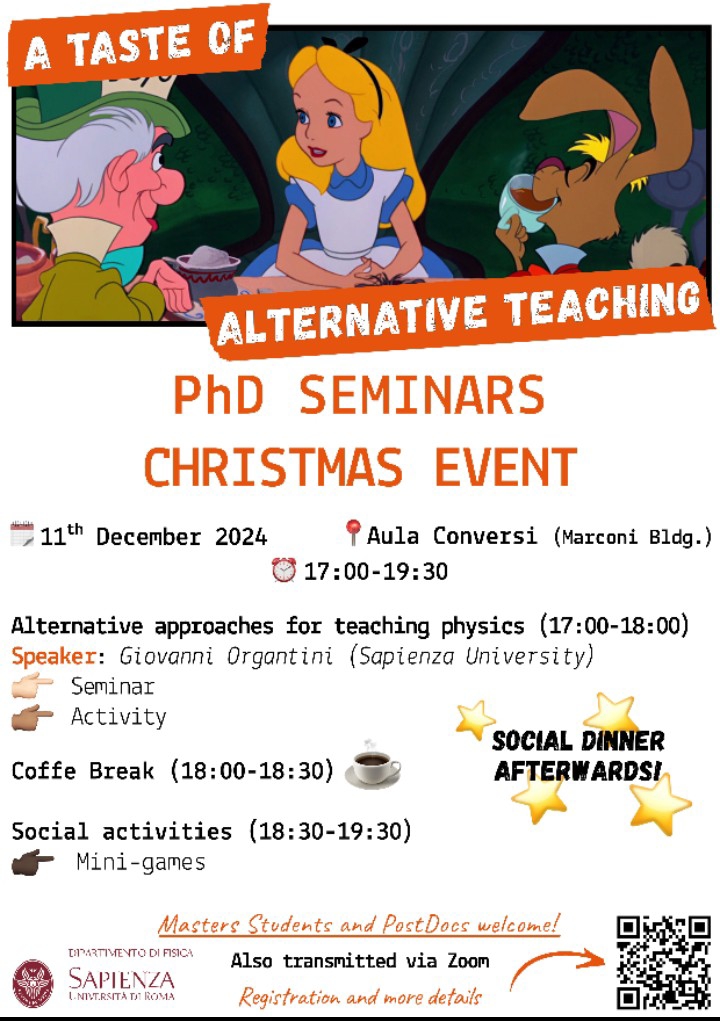 A TASTE OF

ALTERNATIVE TEACHING

PhD SEMINARS
CHRISTMAS EVENT

11$^{th}$ December 2024 Aula Conversi (Marconi Bldg.)
17:00-19:30

Alternative approaches for teaching physics (17:00-18:00)
Speaker: Giovanni Organtini (Sapienza University)
Seminar
Activity

Coffe Break (18:00-18:30)

Social activities (18:30-19:30)
Mini-games

SOCIAL DINNER AFTERWARDS!

Masters Students and PostDocs welcome!
Also transmitted via Zoom
Registration and more details

DIPARTIMENTO DI FISICA
SAPIENZA
UNIVERSITÀ DI ROMA